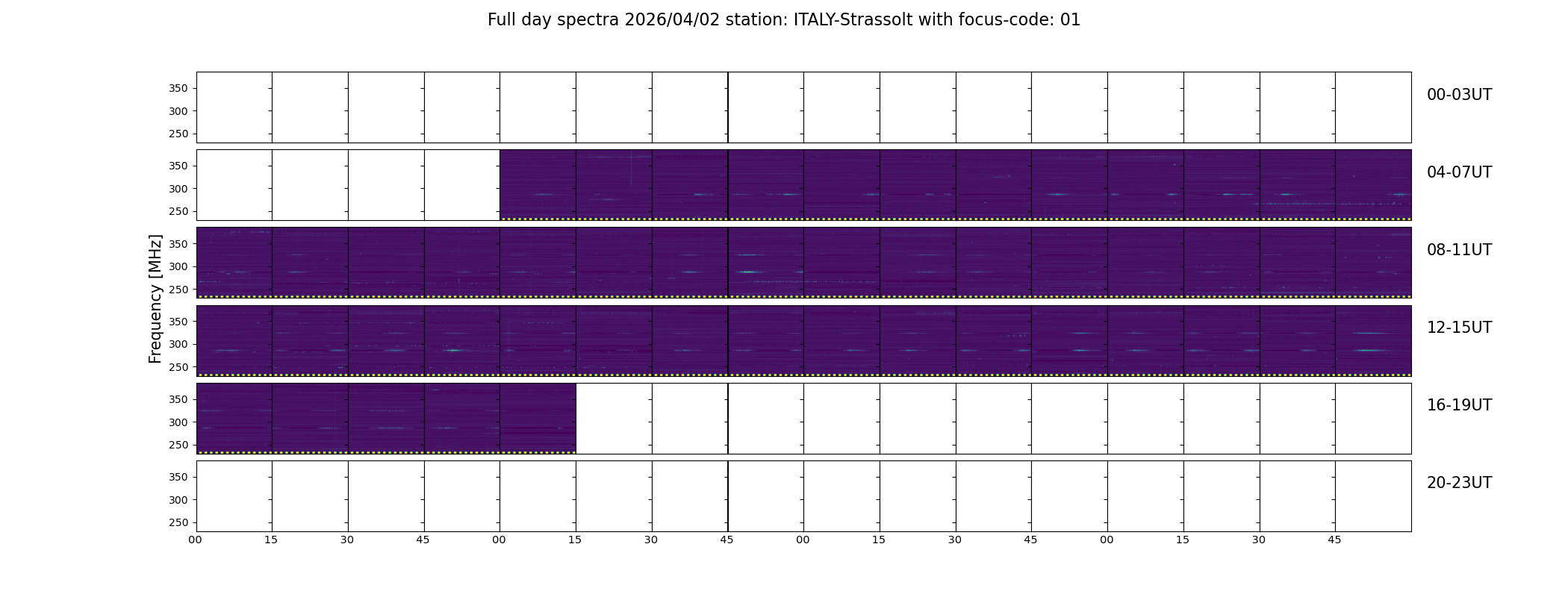 Full day spectra 2026/04/02 station: ITALY-Strassolt with focus-code: 01

Frequency [MHz]

350
300
250

00-03UT

350
300
250

04-07UT

350
300
250

08-11UT

350
300
250

12-15UT

350
300
250

16-19UT

350
300
250

20-23UT

00 15 30 45 00 15 30 45 00 15 30 45 00 15 30 45